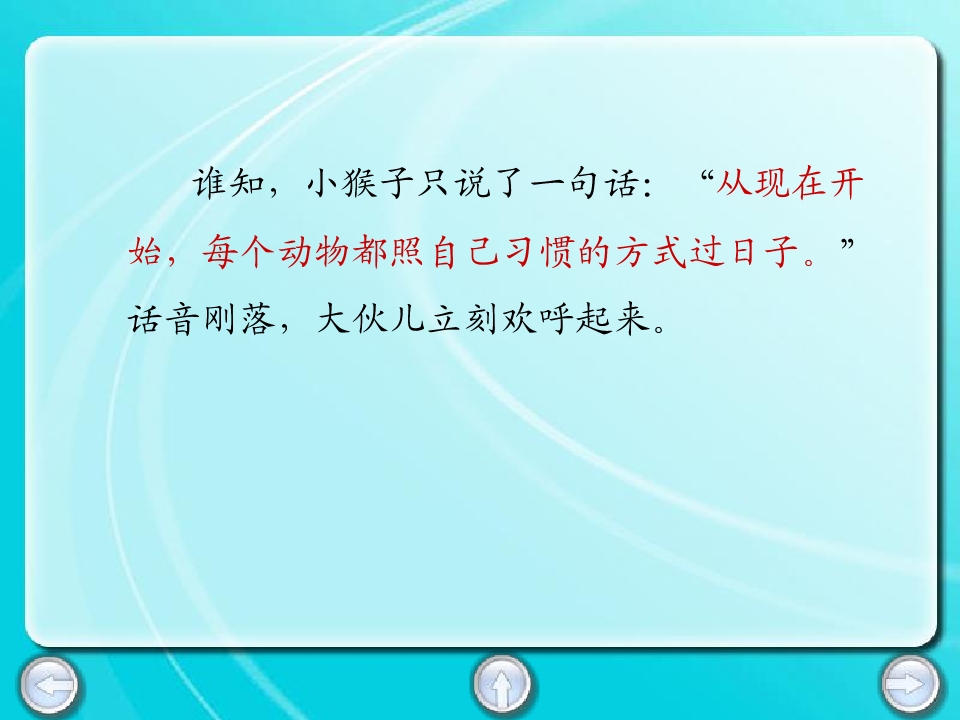 谁知，小猴子只说了一句话：“从现在开始，每个动物都照自己习惯的方式过日子。”话音刚落，大伙儿立刻欢呼起来。